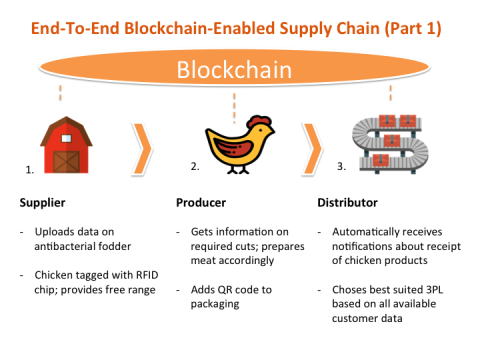 End-To-End Blockchain-Enabled Supply Chain (Part 1)

Blockchain

1.

2.

3.

Supplier

- Uploads data on antibacterial fodder

- Chicken tagged with RFID chip; provides free range

Producer

- Gets information on required cuts; prepares meat accordingly

- Adds QR code to packaging

Distributor

- Automatically receives notifications about receipt of chicken products

- Choses best suited 3PL based on all available customer data